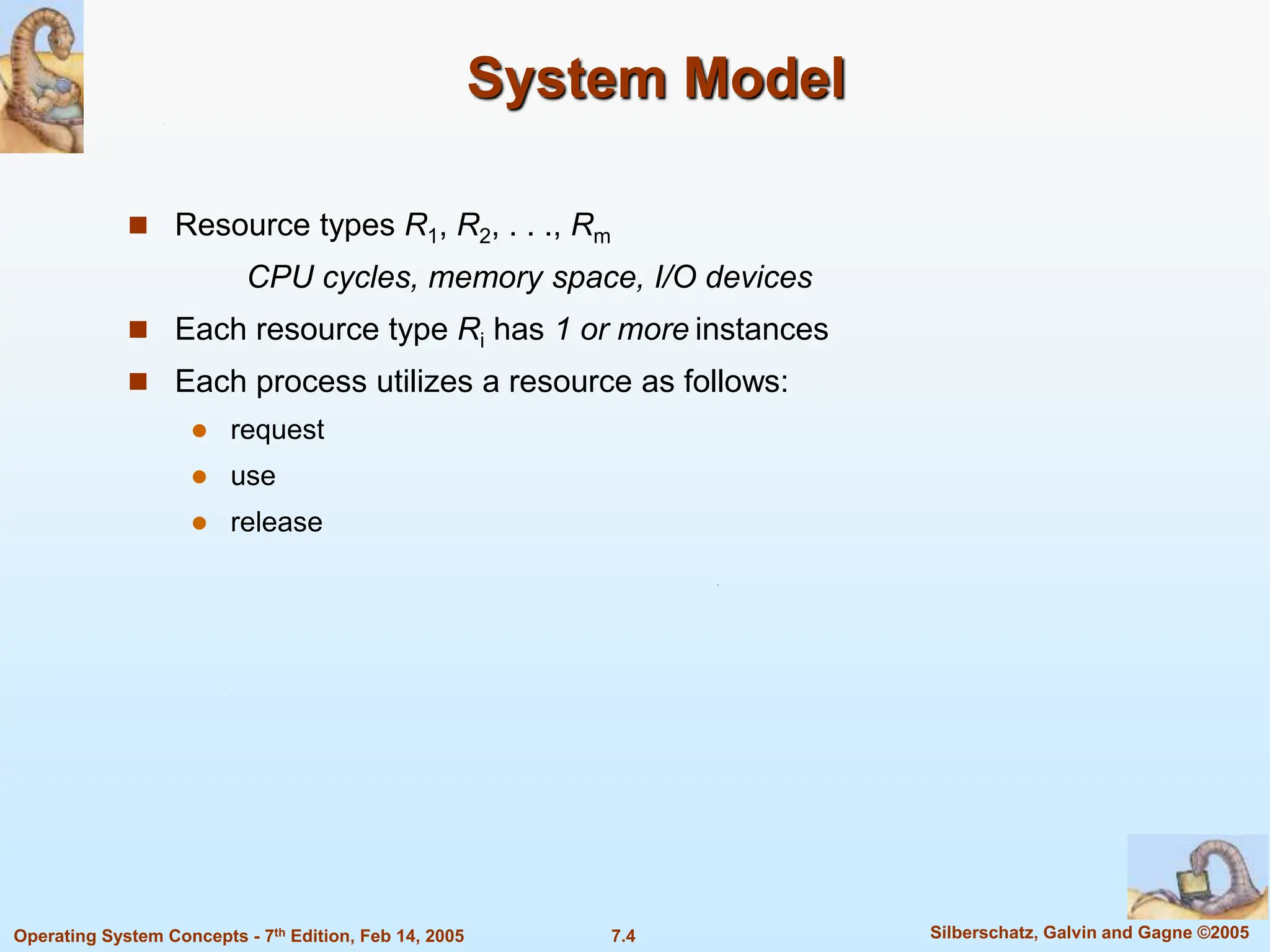 System Model

Resource types $R_1, R_2, . . ., R_m$

CPU cycles, memory space, I/O devices

Each resource type $R_i$ has 1 or more instances

Each process utilizes a resource as follows:

request

use

release

Operating System Concepts - 7$^{th}$ Edition, Feb 14, 2005

7.4

Silberschatz, Galvin and Gagne ©2005